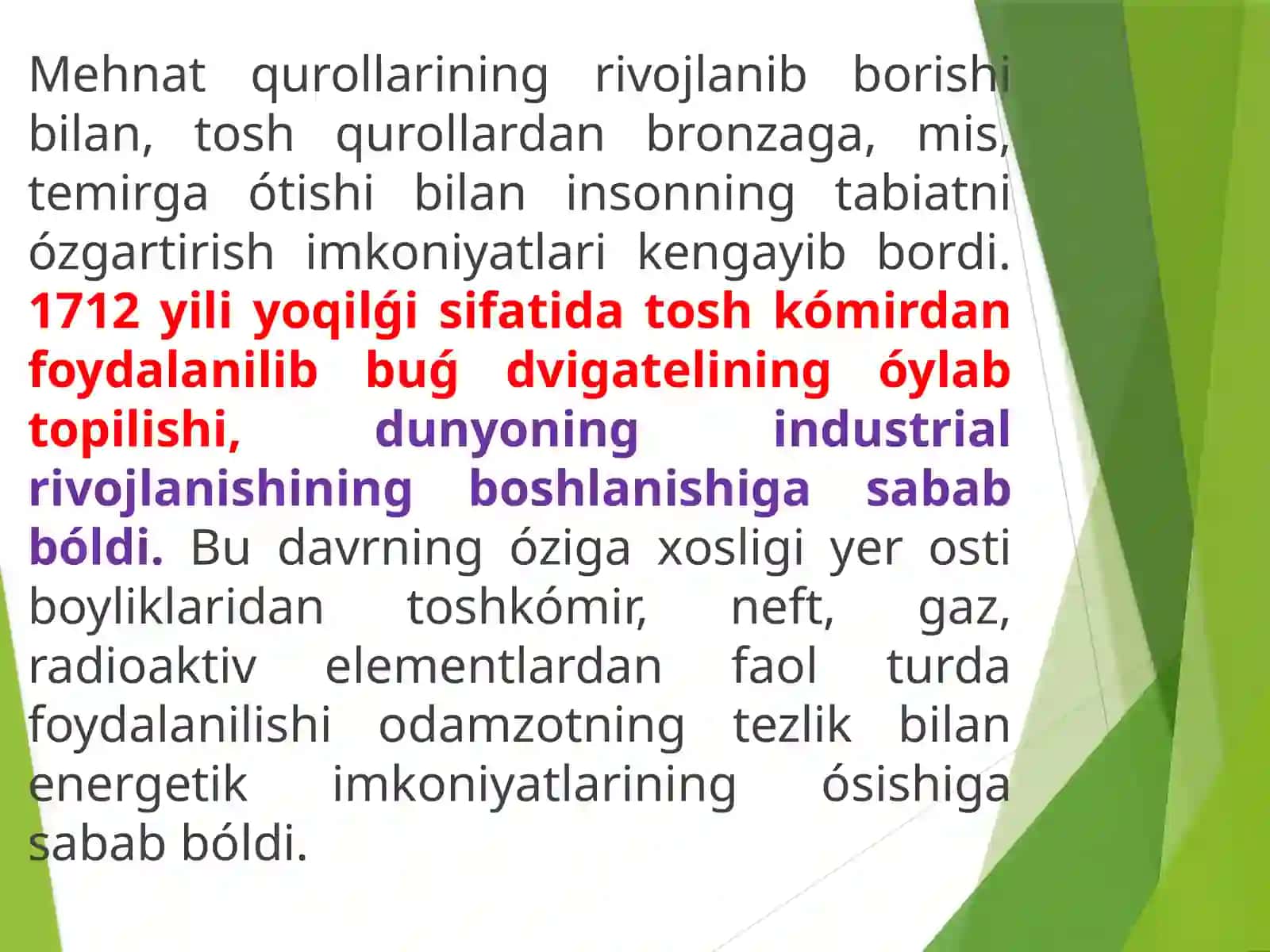 Mehnat qurollarining rivojlanib borishi bilan, tosh qurollardan bronzaga, mis, temirga ótishi bilan insonning tabiatni ózgartirish imkoniyatlari kengayib bordi. 1712 yili yoqilǵi sifatida tosh kómirdan foydalanilib buǵ dvigatelining óylab topilishi, dunyoning industrial rivojlanishining boshlanishiga sabab bóldi. Bu davrning óziga xosligi yer osti boyliklaridan toshkómir, neft, gaz, radioaktiv elementlardan faol turda foydalanilishi odamzotning tezlik bilan energetik imkoniyatlarining ósishiga sabab bóldi.